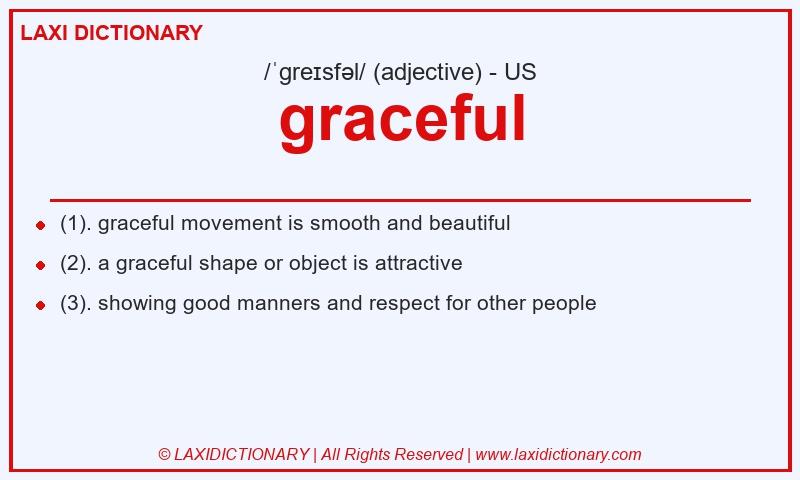 LAXI DICTIONARY

/ˈɡreɪsfəl/ (adjective) - US

graceful

- (1). graceful movement is smooth and beautiful
- (2). a graceful shape or object is attractive
- (3). showing good manners and respect for other people

© LAXIDICTIONARY | All Rights Reserved | www.laxidictionary.com